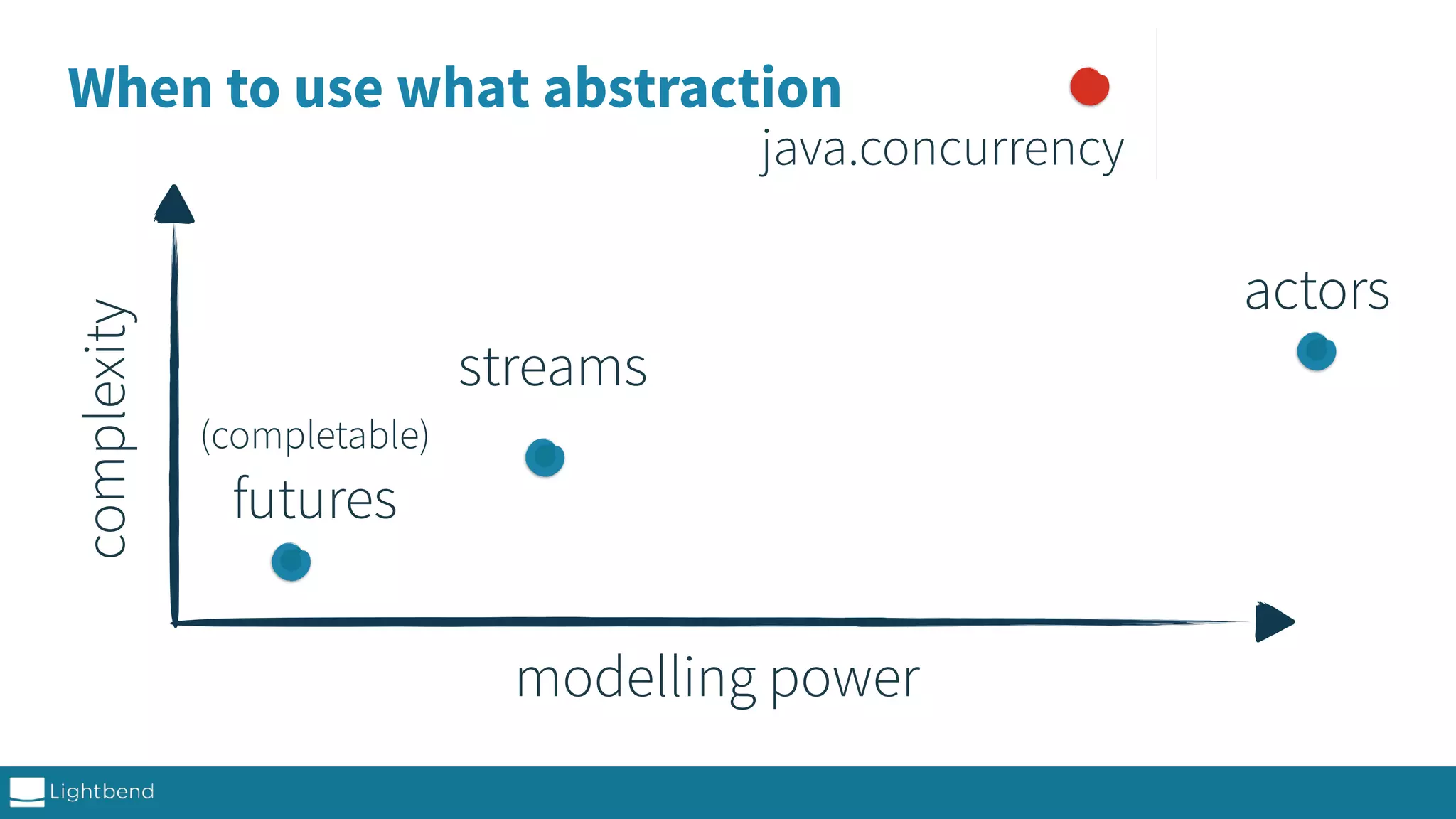 When to use what abstraction

java.concurrency

complexity

actors

streams

(completable)
futures

modelling power

Lightbend